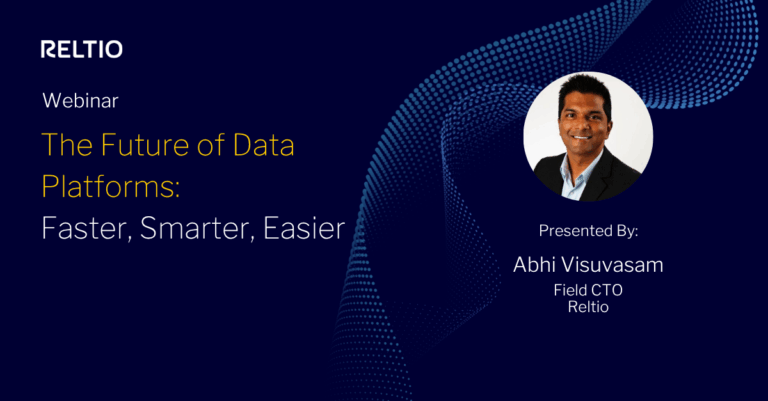 RELTIO

Webinar

The Future of Data Platforms:
Faster, Smarter, Easier

Presented By:

Abhi Visuvasam

Field CTO
Reltio